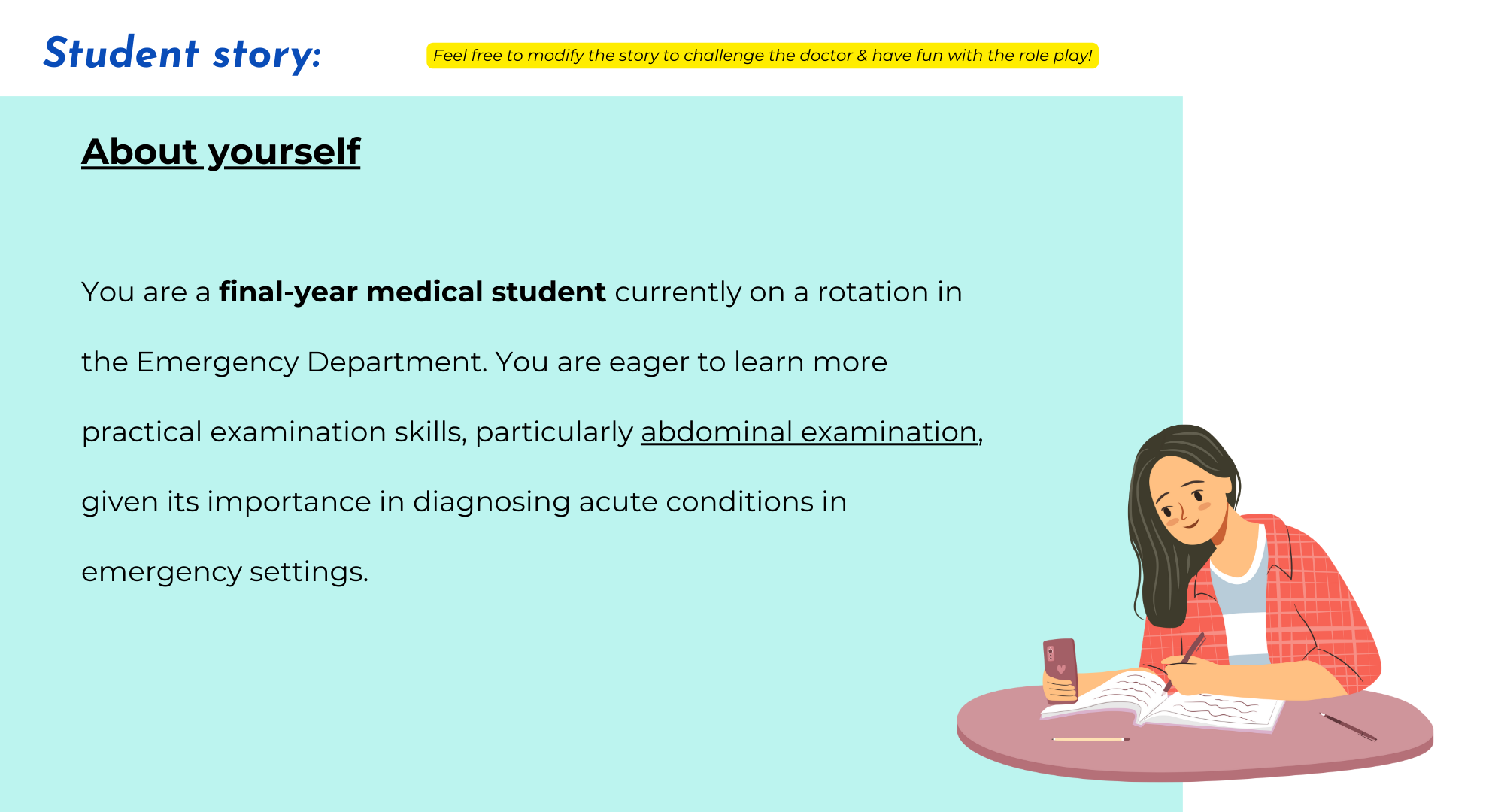 Student story:

Feel free to modify the story to challenge the doctor & have fun with the role play!

About yourself

You are a final-year medical student currently on a rotation in the Emergency Department. You are eager to learn more practical examination skills, particularly abdominal examination, given its importance in diagnosing acute conditions in emergency settings.